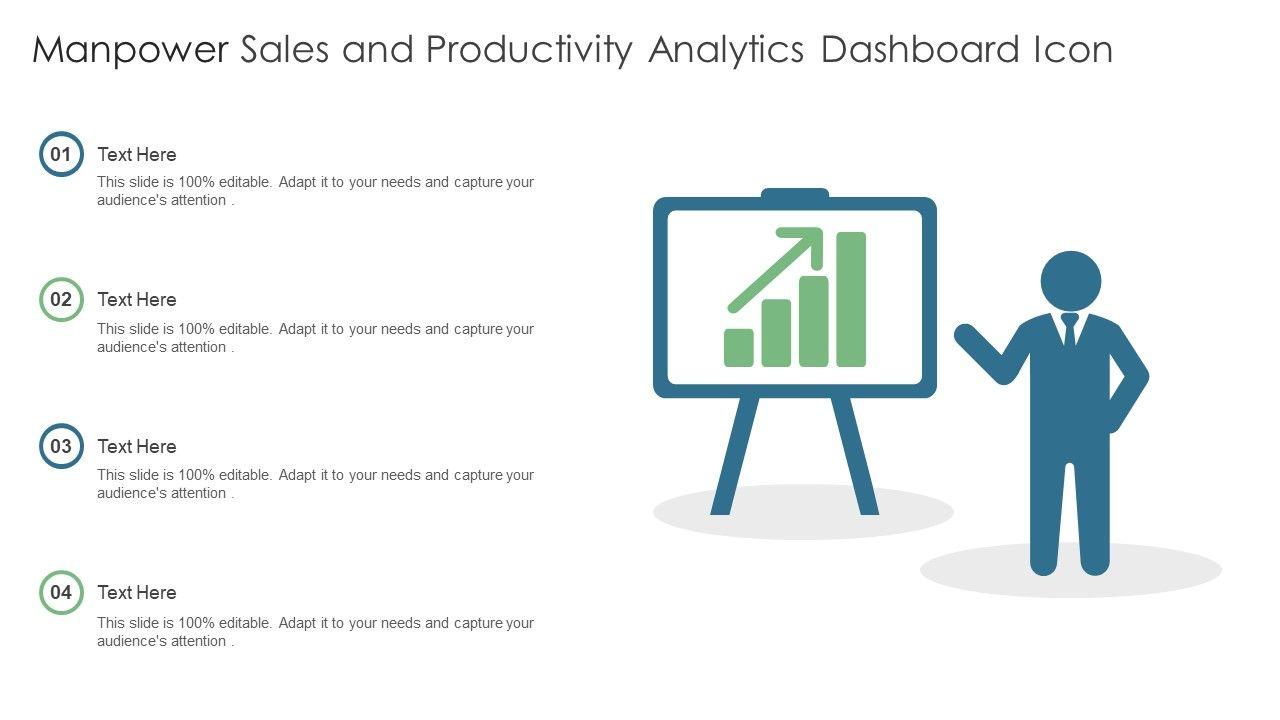 Manpower Sales and Productivity Analytics Dashboard Icon

01

Text Here

This slide is 100% editable. Adapt it to your needs and capture your audience's attention .

02

Text Here

This slide is 100% editable. Adapt it to your needs and capture your audience's attention .

03

Text Here

This slide is 100% editable. Adapt it to your needs and capture your audience's attention .

04

Text Here

This slide is 100% editable. Adapt it to your needs and capture your audience's attention .